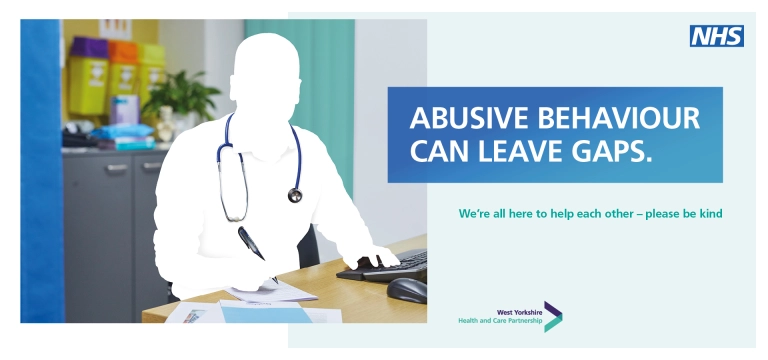 NHS

ABUSIVE BEHAVIOUR CAN LEAVE GAPS.

We're all here to help each other – please be kind

West Yorkshire
Health and Care Partnership